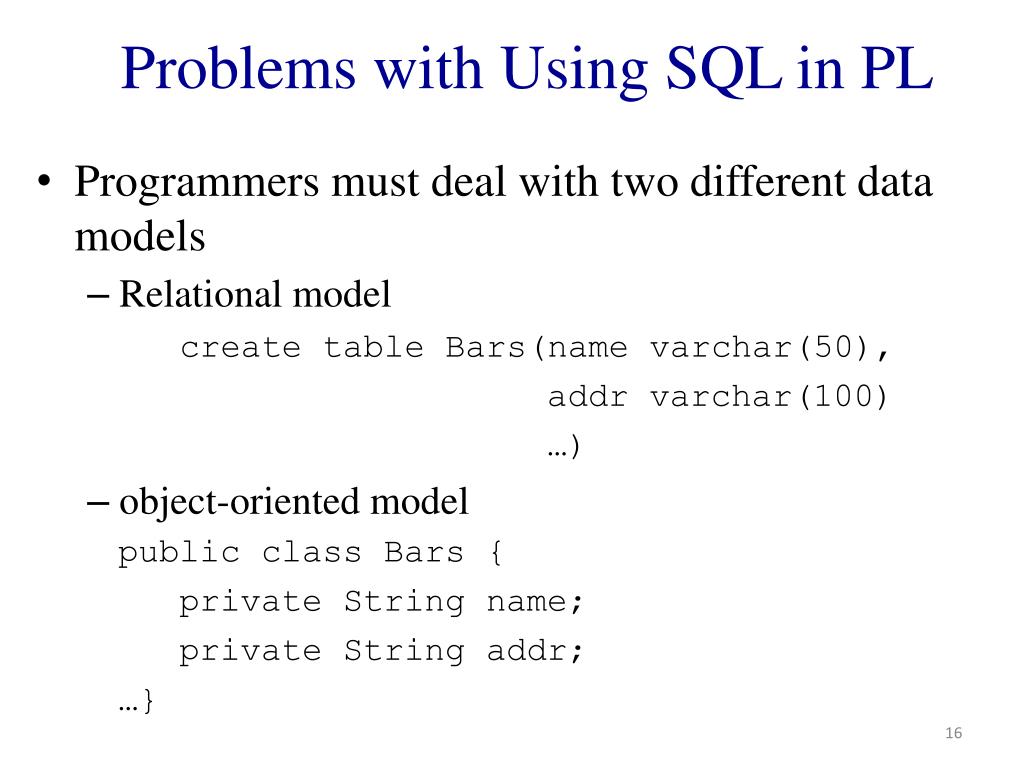 Problems with Using SQL in PL

• Programmers must deal with two different data models

– Relational model

create table Bars(name varchar(50),
addr varchar(100)
…)

– object-oriented model

public class Bars {
private String name;
private String addr;
…}

16